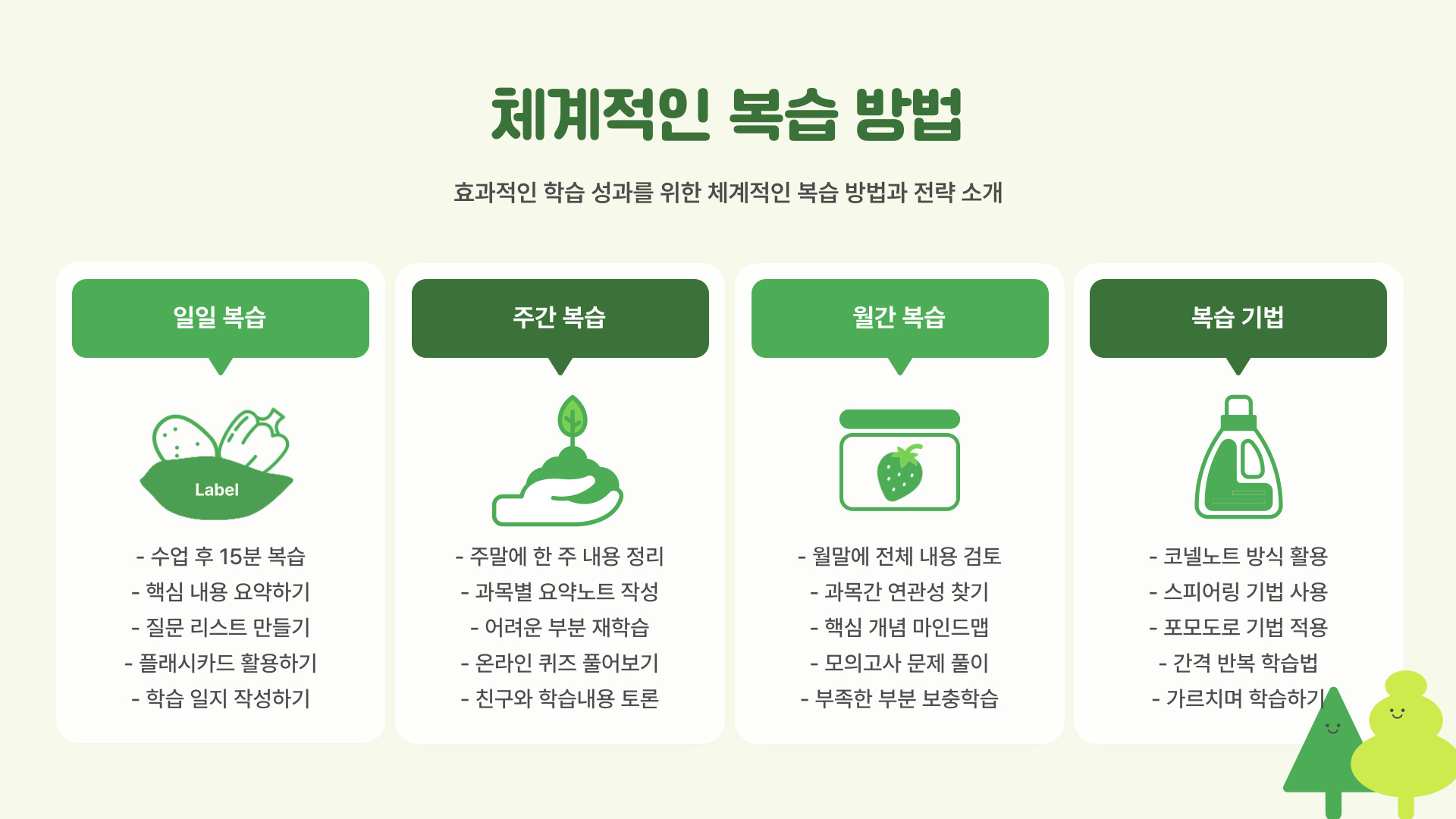 체계적인 복습 방법

효과적인 학습 성과를 위한 체계적인 복습 방법과 전략 소개

일일 복습

Label

- 수업 후 15분 복습
- 핵심 내용 요약하기
- 질문 리스트 만들기
- 플래시카드 활용하기
- 학습 일지 작성하기

주간 복습

- 주말에 한 주 내용 정리
- 과목별 요약노트 작성
- 어려운 부분 재학습
- 온라인 퀴즈 풀어보기
- 친구와 학습내용 토론

월간 복습

- 월말에 전체 내용 검토
- 과목간 연관성 찾기
- 핵심 개념 마인드맵
- 모의고사 문제 풀이
- 부족한 부분 보충학습

복습 기법

- 코넬노트 방식 활용
- 스피어링 기법 사용
- 포모도로 기법 적용
- 간격 반복 학습법
- 가르치며 학습하기